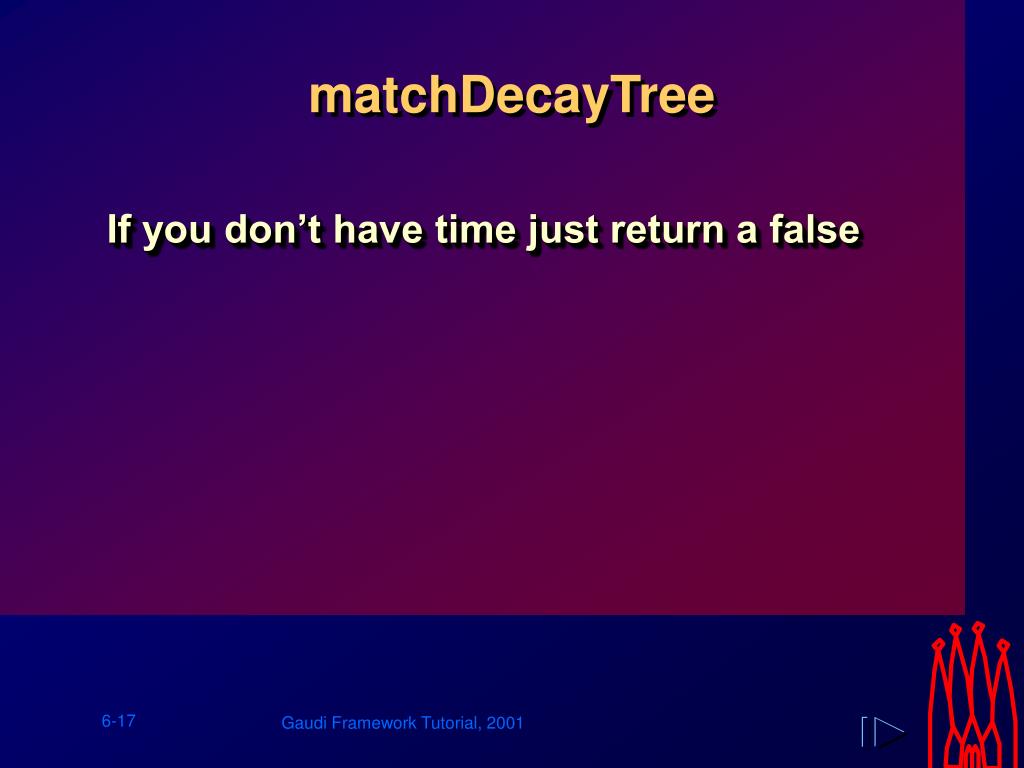 matchDecayTree

If you don’t have time just return a false

6-17

Gaudi Framework Tutorial, 2001